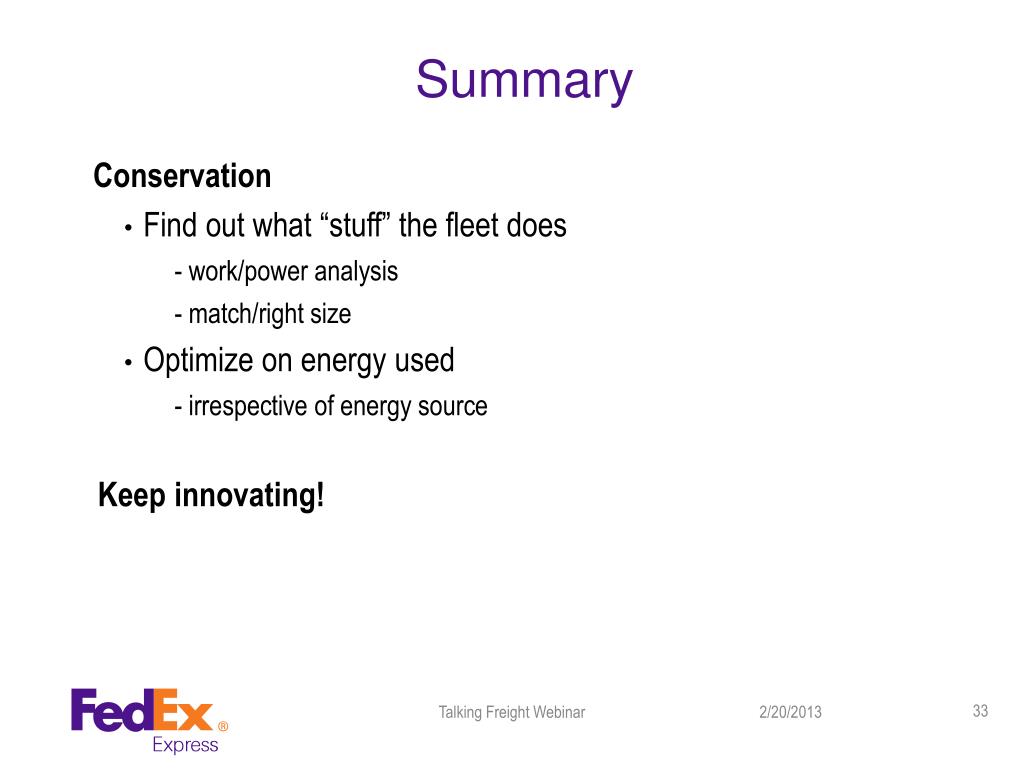 Summary

Conservation

• Find out what “stuff” the fleet does

- work/power analysis

- match/right size

• Optimize on energy used

- irrespective of energy source

Keep innovating!

FedEx® Express

Talking Freight Webinar

2/20/2013

33